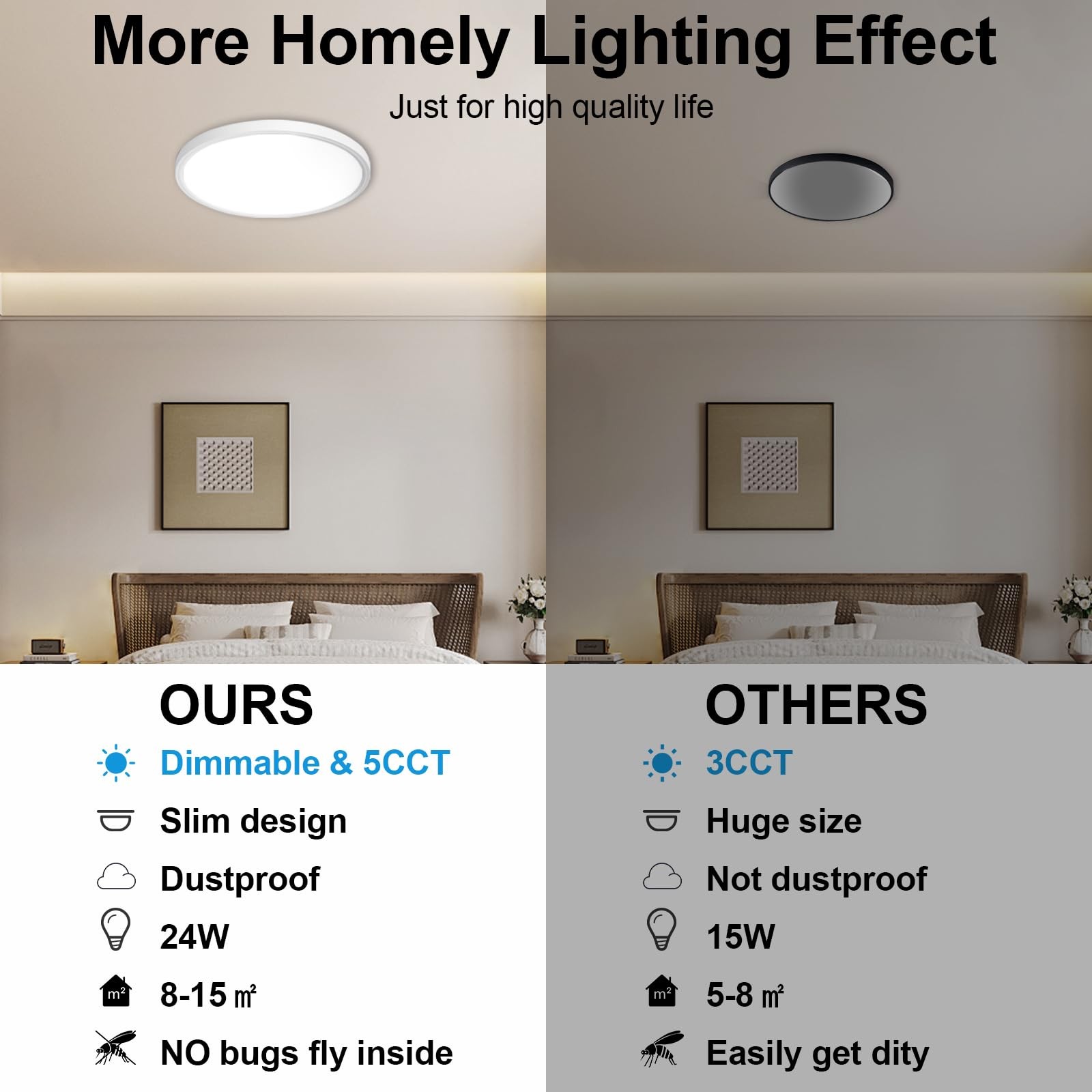 More Homely Lighting Effect

Just for high quality life

OURS

Dimmable & 5CCT

Slim design

Dustproof

24W

8-15 ㎡

NO bugs fly inside

OTHERS

3CCT

Huge size

Not dustproof

15W

5-8 ㎡

Easily get dity